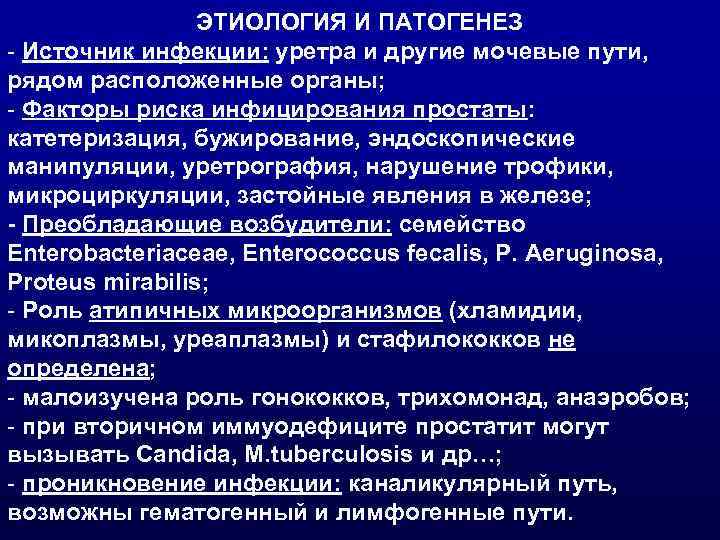 ЭТИОЛОГИЯ И ПАТОГЕНЕЗ

- Источник инфекции: уретра и другие мочевые пути, рядом расположенные органы;
- Факторы риска инфицирования простаты: катетеризация, бужирование, эндоскопические манипуляции, уретрография, нарушение трофики, микроциркуляции, застойные явления в железе;
- Преобладающие возбудители: семейство Enterobacteriaceae, Enterococcus fecalis, P. Aeruginosa, Proteus mirabilis;
- Роль атипичных микроорганизмов (хламидии, микоплазмы, уреаплазмы) и стафилококков не определена;
- малоизучена роль гонококков, трихомонад, анаэробов;
- при вторичном иммуодефиците простатит могут вызывать Candida, M.tuberculosis и др…;
- проникновение инфекции: каналикулярный путь, возможны гематогенный и лимфогенные пути.